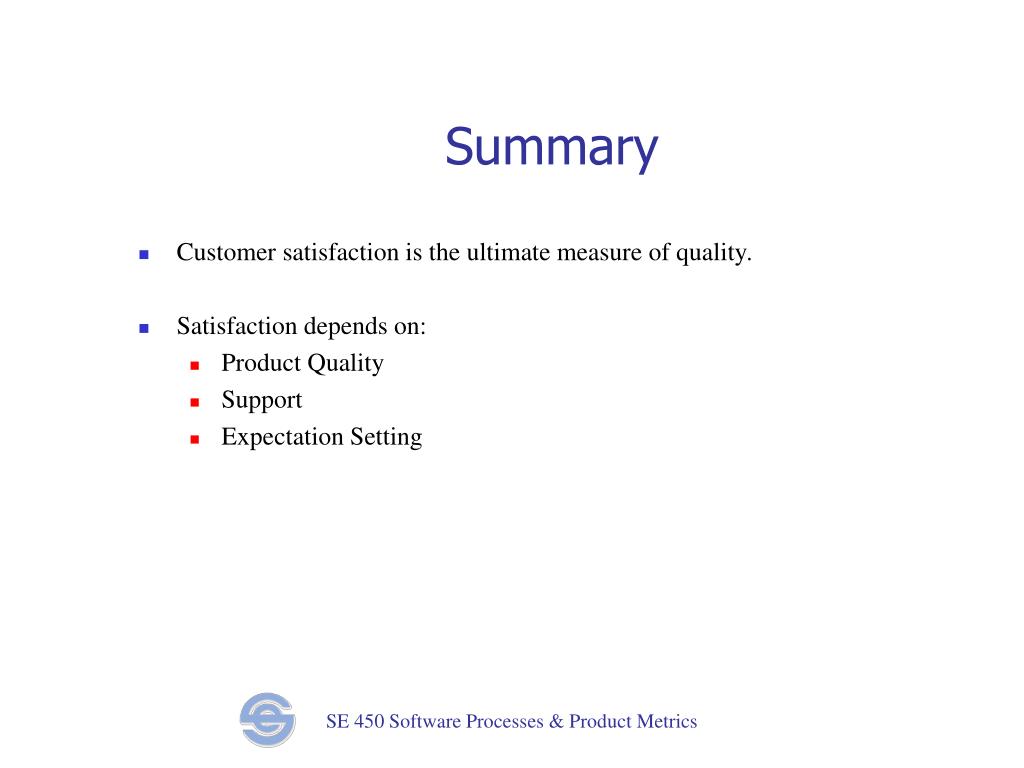 Summary

- Customer satisfaction is the ultimate measure of quality.

- Satisfaction depends on:
  - Product Quality
  - Support
  - Expectation Setting

SE 450 Software Processes & Product Metrics